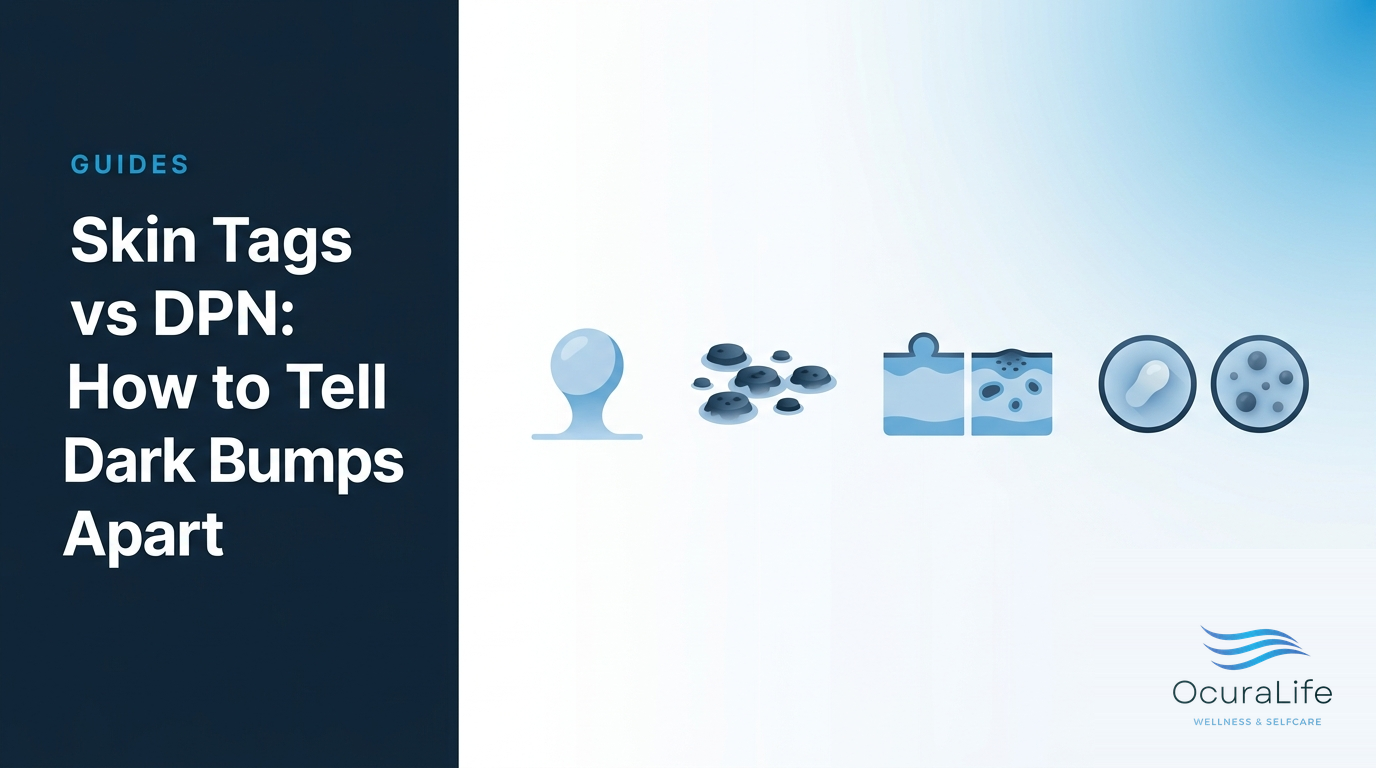 GUIDES

Skin Tags vs DPN: How to Tell Dark Bumps Apart

OcuraLife

WELLNESS & SELFCARE